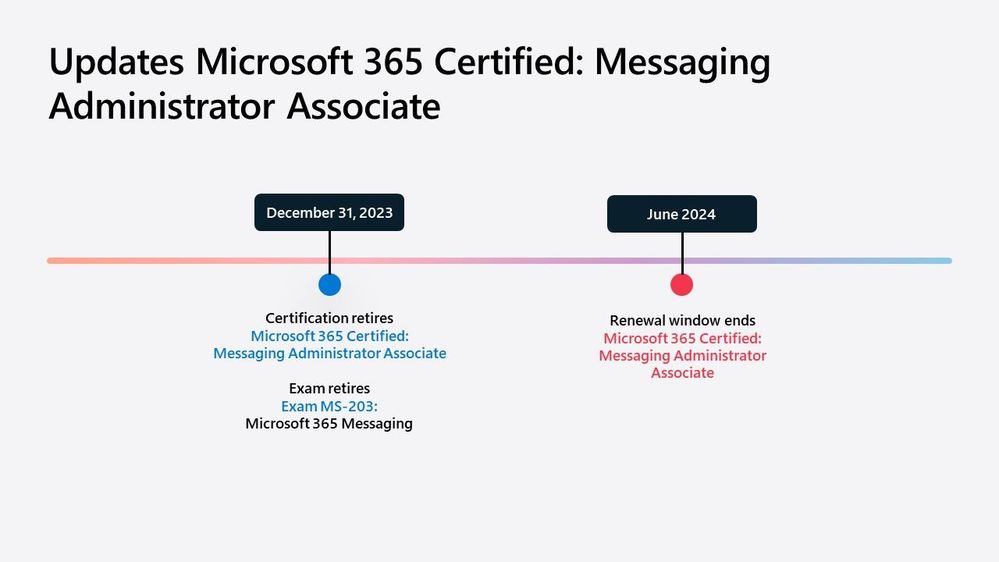 Updates Microsoft 365 Certified: Messaging Administrator Associate

December 31, 2023

Certification retires
Microsoft 365 Certified: Messaging Administrator Associate

Exam retires
Exam MS-203: Microsoft 365 Messaging

June 2024

Renewal window ends
Microsoft 365 Certified: Messaging Administrator Associate